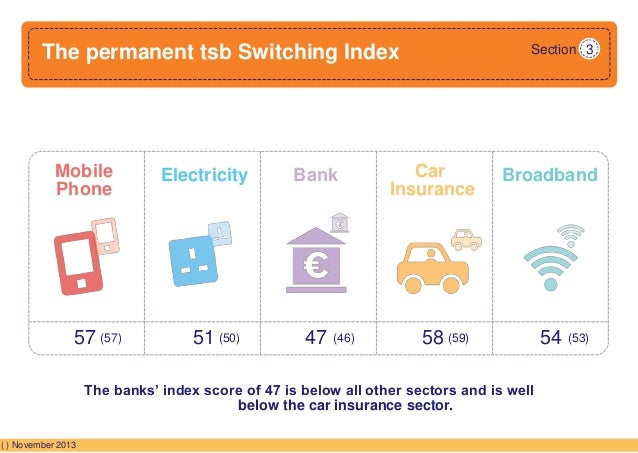 The permanent tsb Switching Index

Section 3

| Mobile Phone | Electricity | Bank | Car Insurance | Broadband |
|---|---|---|---|---|
| 57 (57) | 51 (50) | 47 (46) | 58 (59) | 54 (53) |

The banks' index score of 47 is below all other sectors and is well below the car insurance sector.

( ) November 2013